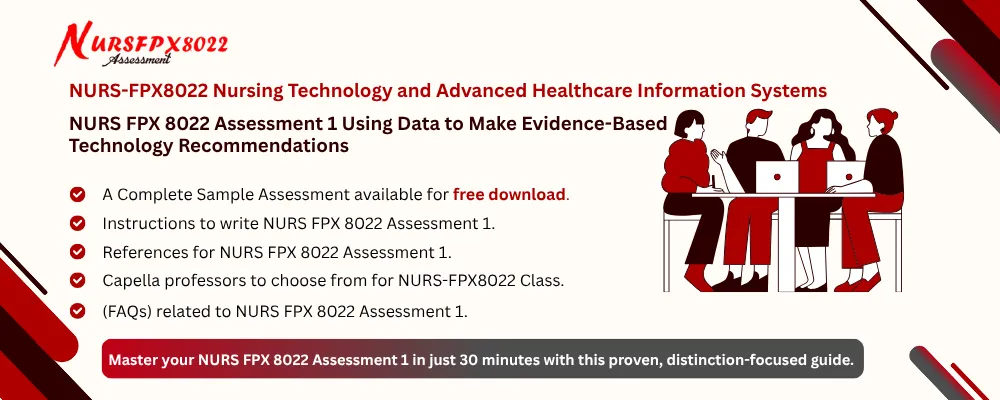 NURSFPX8022
Assessment

NURS-FPX8022 Nursing Technology and Advanced Healthcare Information Systems

NURS FPX 8022 Assessment 1 Using Data to Make Evidence-Based Technology Recommendations

A Complete Sample Assessment available for free download.

Instructions to write NURS FPX 8022 Assessment 1.

References for NURS FPX 8022 Assessment 1.

Capella professors to choose from for NURS-FPX8022 Class.

(FAQs) related to NURS FPX 8022 Assessment 1.

Master your NURS FPX 8022 Assessment 1 in just 30 minutes with this proven, distinction-focused guide.